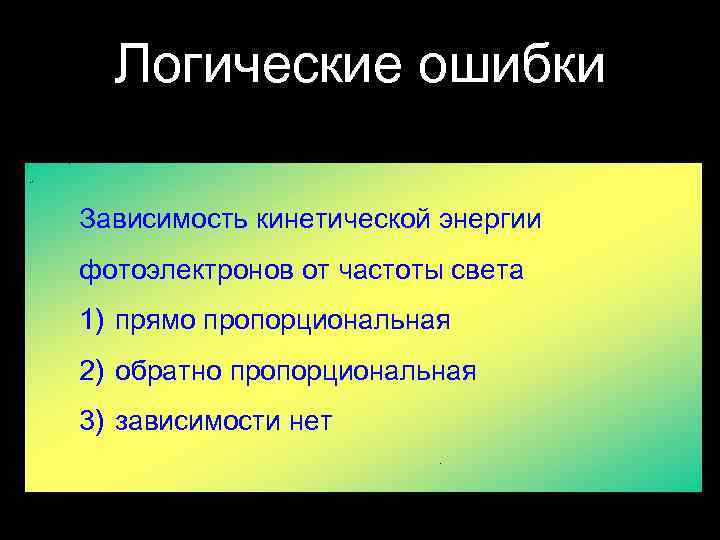 Логические ошибки

Зависимость кинетической энергии фотоэлектронов от частоты света

1) прямо пропорциональная

2) обратно пропорциональная

3) зависимости нет